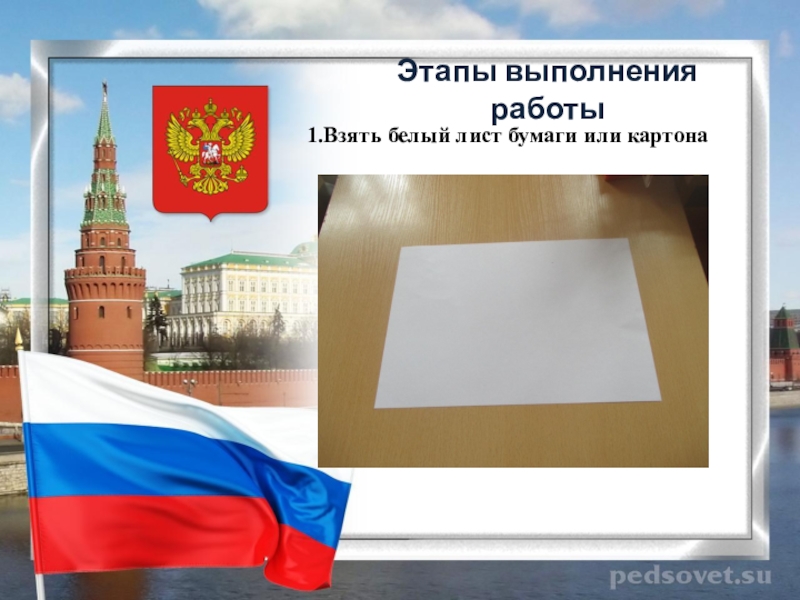 Этапы выполнения работы

1.Взять белый лист бумаги или картона

pedsovet.su